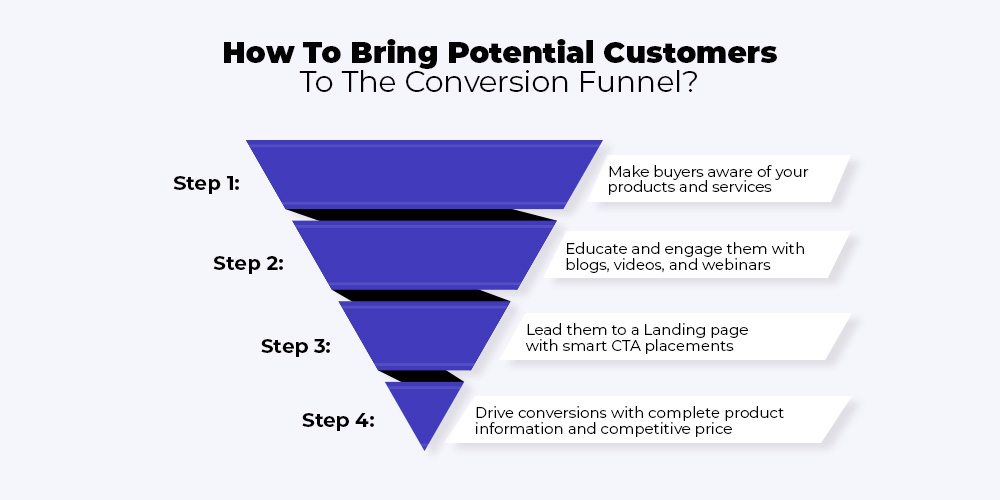 How To Bring Potential Customers
To The Conversion Funnel?

Step 1:
Make buyers aware of your products and services

Step 2:
Educate and engage them with blogs, videos, and webinars

Step 3:
Lead them to a Landing page with smart CTA placements

Step 4:
Drive conversions with complete product information and competitive price